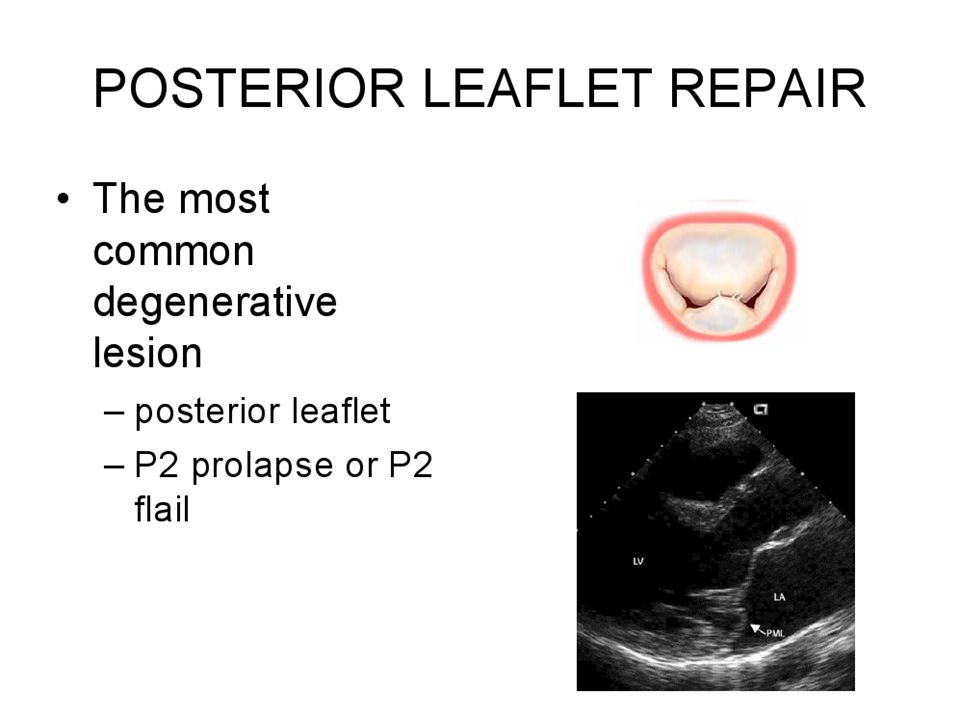 POSTERIOR LEAFLET REPAIR

• The most common degenerative lesion
– posterior leaflet
– P2 prolapse or P2 flail

LV

LA

PML